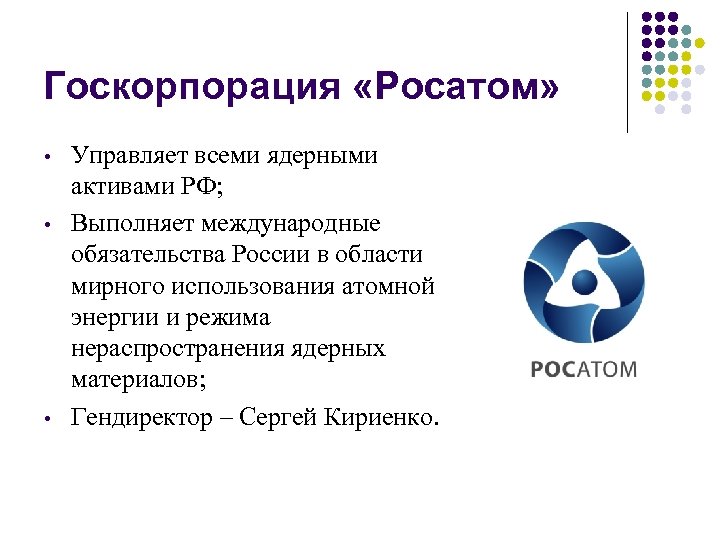 Госкорпорация «Росатом»

• Управляет всеми ядерными активами РФ;

• Выполняет международные обязательства России в области мирного использования атомной энергии и режима нераспространения ядерных материалов;

• Гендиректор – Сергей Кириенко.

РОСАТОМ